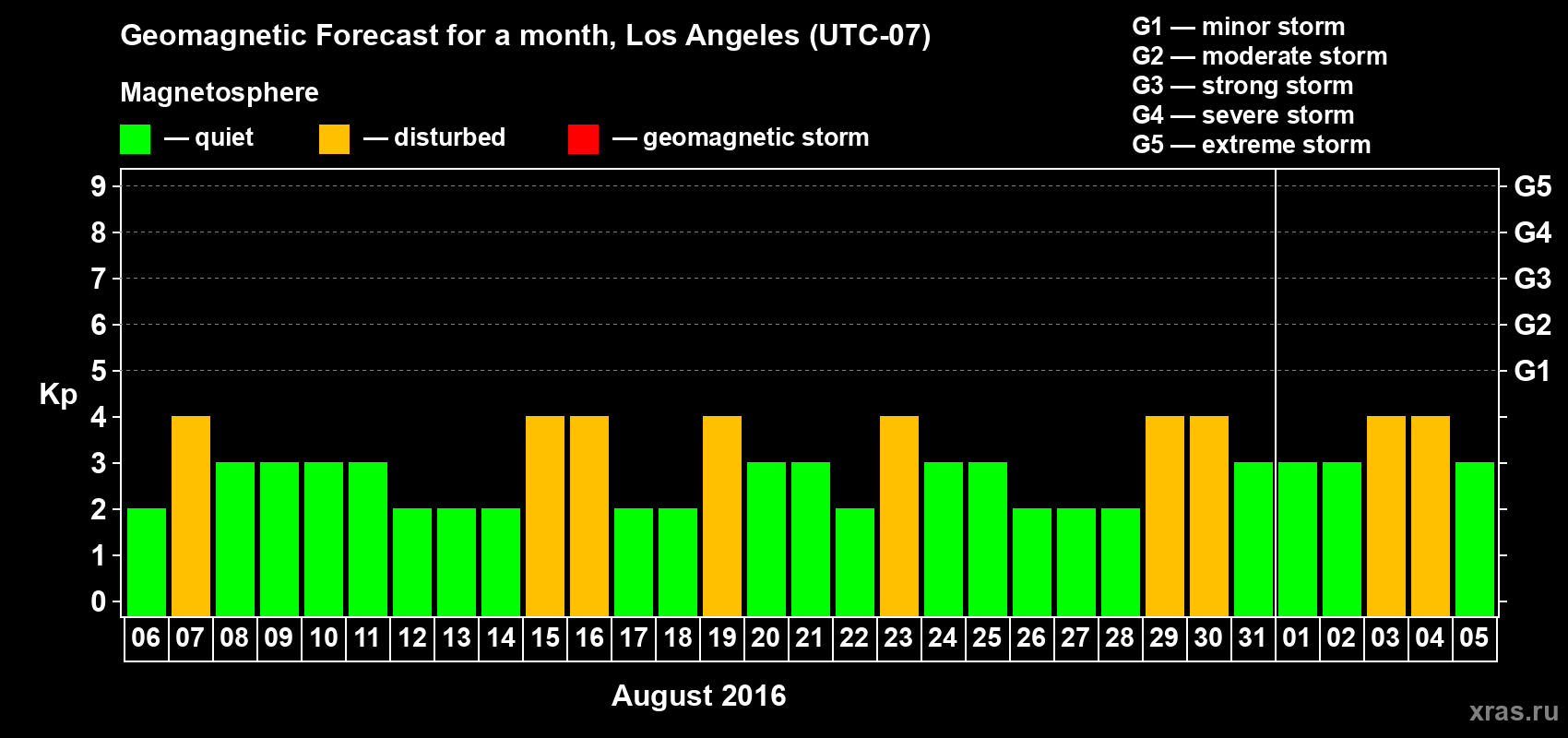 Geomagnetic Forecast for a month, Los Angeles (UTC-07)

Magnetosphere

— quiet — disturbed — geomagnetic storm

G1 — minor storm
G2 — moderate storm
G3 — strong storm
G4 — severe storm
G5 — extreme storm

Kp

9 8 7 6 5 4 3 2 1 0

G5 G4 G3 G2 G1

06 07 08 09 10 11 12 13 14 15 16 17 18 19 20 21 22 23 24 25 26 27 28 29 30 31 01 02 03 04 05

August 2016

xras.ru